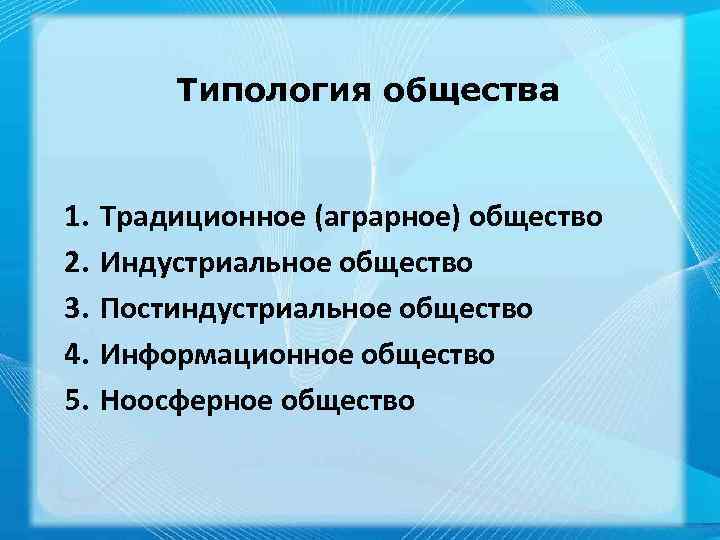 Типология общества

1. Традиционное (аграрное) общество
2. Индустриальное общество
3. Постиндустриальное общество
4. Информационное общество
5. Ноосферное общество